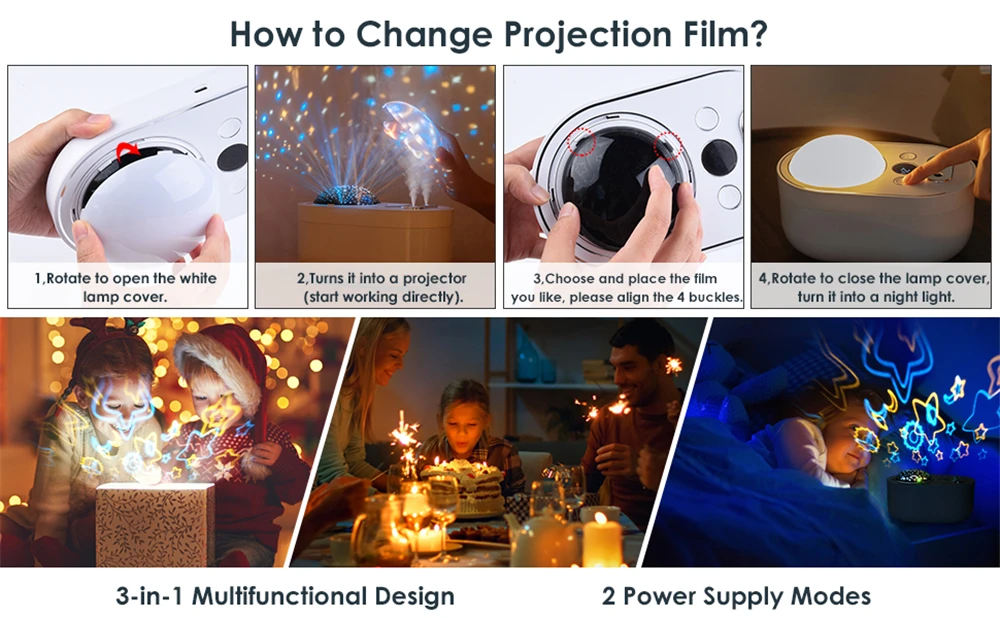 How to Change Projection Film?

1,Rotate to open the white lamp cover.

2,Turns it into a projector (start working directly).

3,Choose and place the film you like, please align the 4 buckles.

4,Rotate to close the lamp cover, turn it into a night light.

3-in-1 Multifunctional Design

2 Power Supply Modes